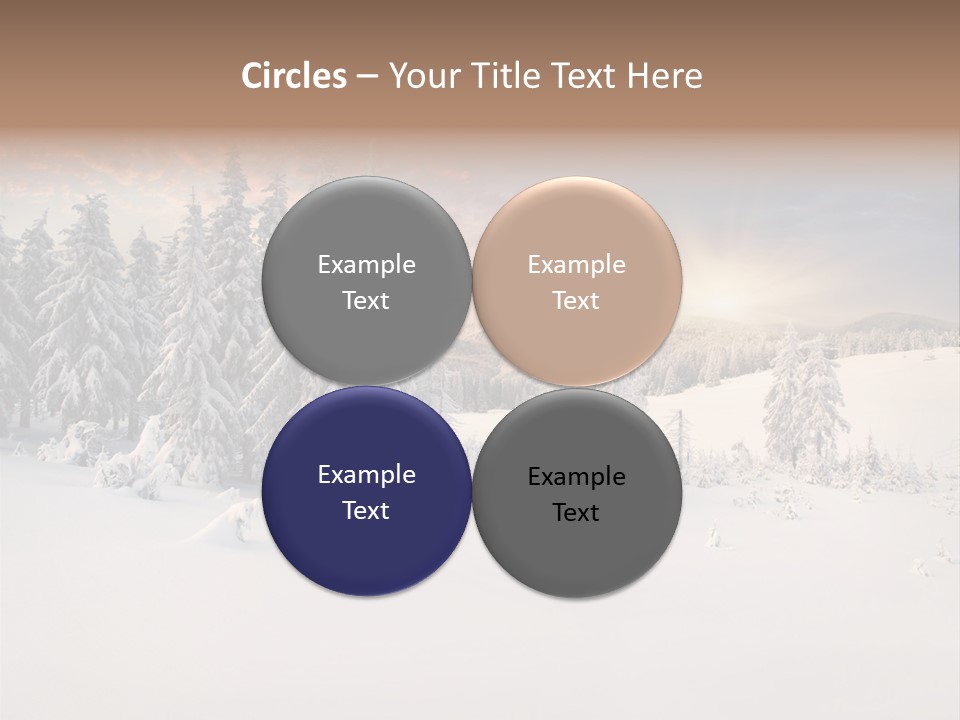 Circles – Your Title Text Here

Example Text

Example Text

Example Text

Example Text